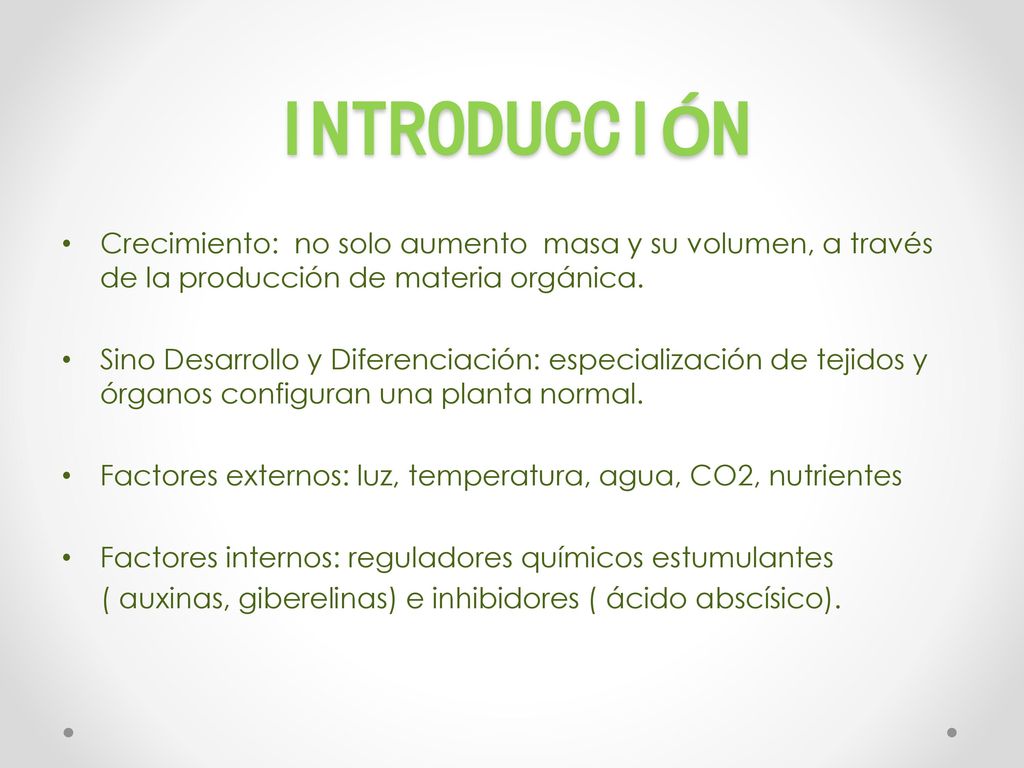 INTRODUCCIÓN

• Crecimiento: no solo aumento masa y su volumen, a través de la producción de materia orgánica.

• Sino Desarrollo y Diferenciación: especialización de tejidos y órganos configuran una planta normal.

• Factores externos: luz, temperatura, agua, CO2, nutrientes

• Factores internos: reguladores químicos estumulantes ( auxinas, giberelinas) e inhibidores ( ácido abscísico).